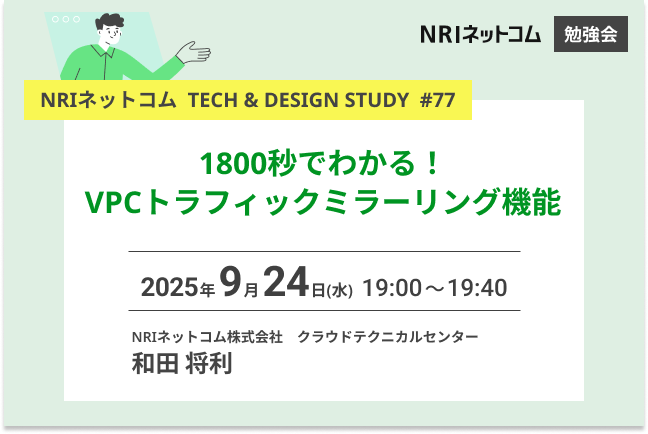 NRIネットコム 勉強会

NRIネットコム TECH & DESIGN STUDY #77

1800秒でわかる！
VPCトラフィックミラーリング機能

2025年9月24日(水) 19:00～19:40

NRIネットコム株式会社 クラウドテクニカルセンター
和田 将利